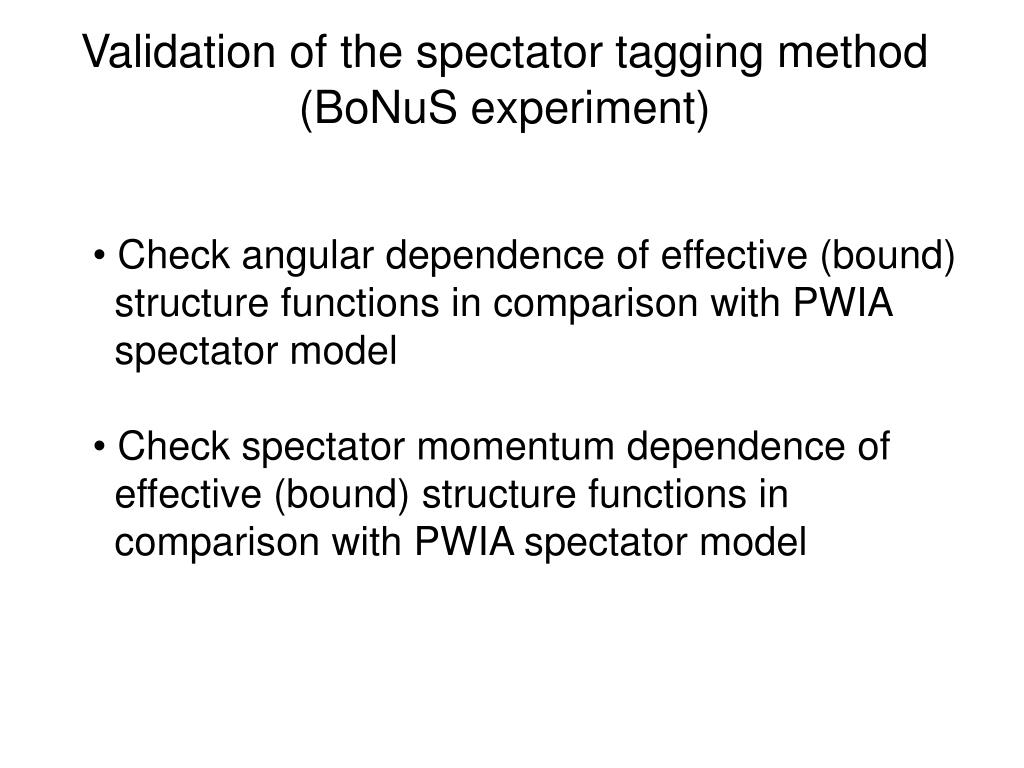 Validation of the spectator tagging method
(BoNuS experiment)

• Check angular dependence of effective (bound) structure functions in comparison with PWIA spectator model

• Check spectator momentum dependence of effective (bound) structure functions in comparison with PWIA spectator model